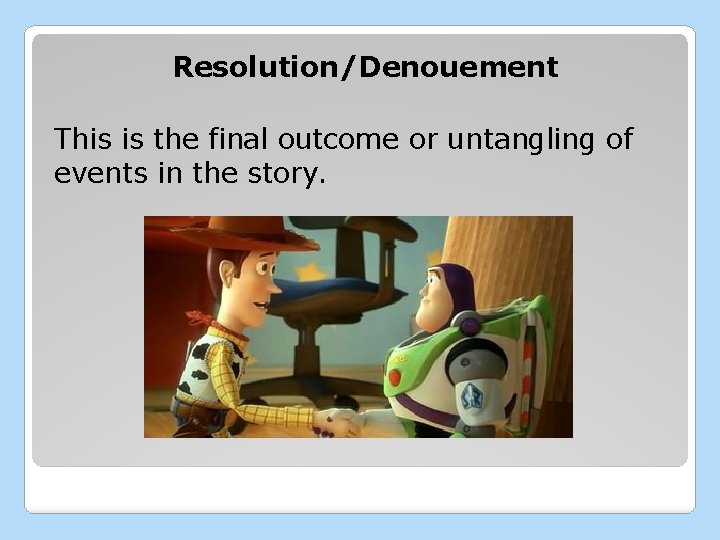 Resolution/Denouement

This is the final outcome or untangling of events in the story.